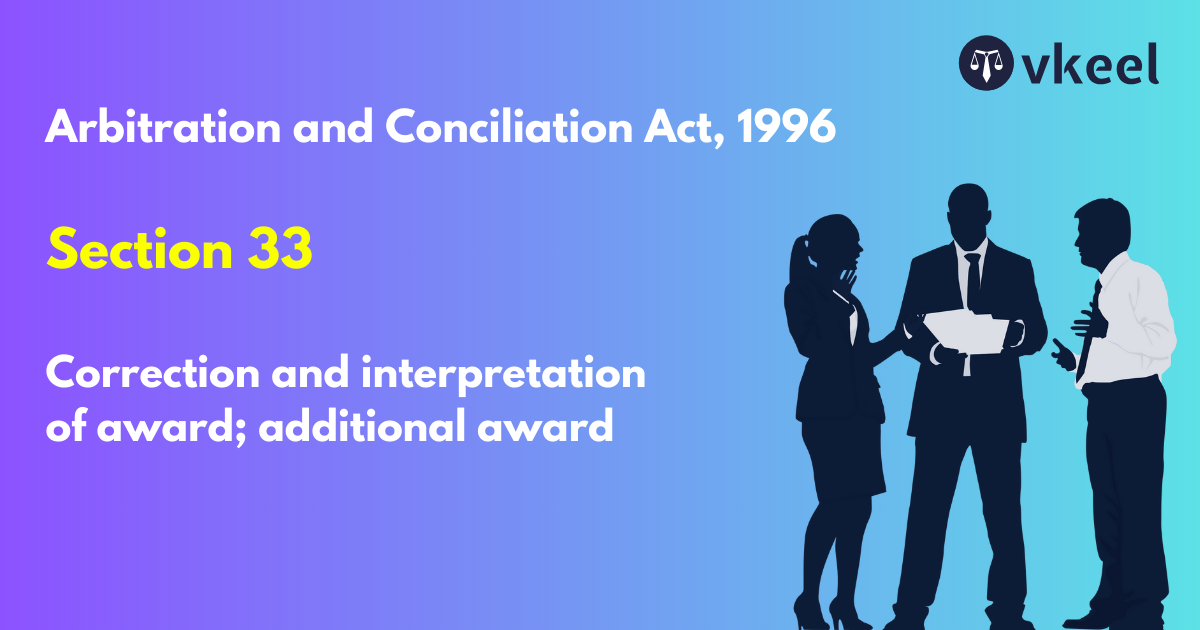 vkeel

Arbitration and Conciliation Act, 1996

Section 33

Correction and interpretation of award; additional award